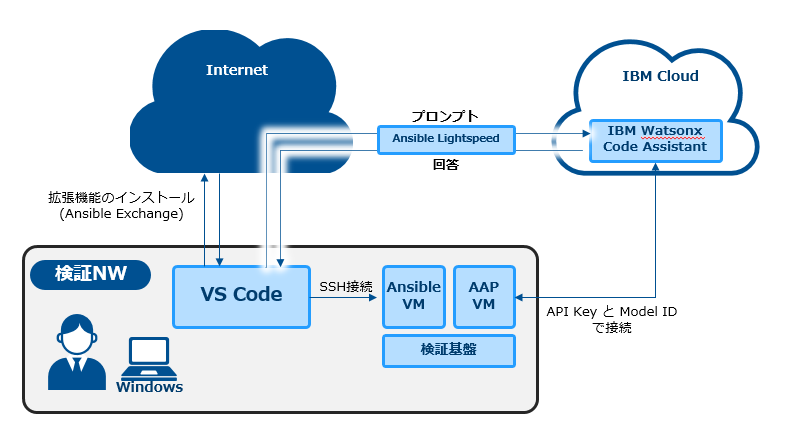 Internet

IBM Cloud

プロンプト

Ansible Lightspeed

回答

IBM Watsonx Code Assistant

拡張機能のインストール
(Ansible Exchange)

検証NW

VS Code

SSH接続

Ansible VM

AAP VM

検証基盤

API Key と Model ID で接続

Windows